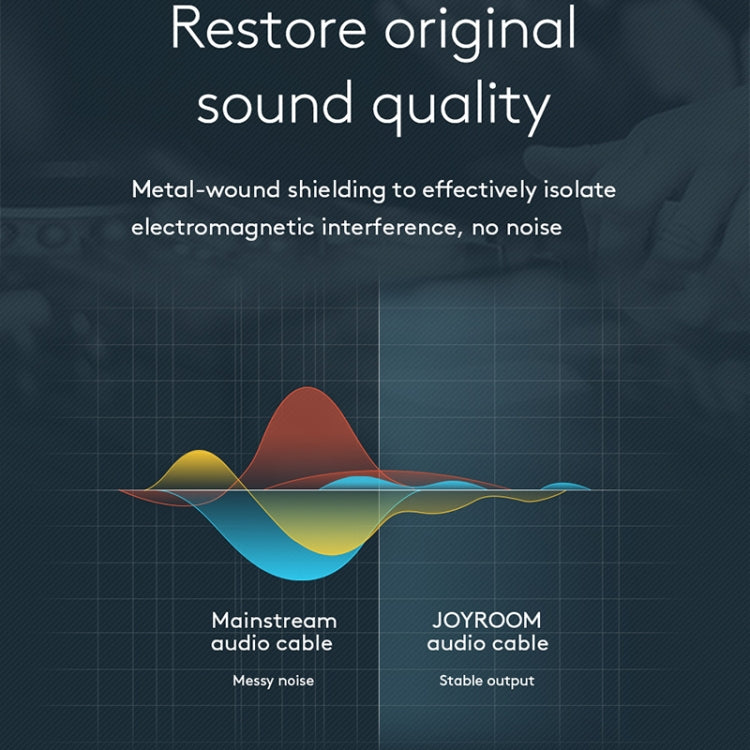 Restore original sound quality

Metal-wound shielding to effectively isolate electromagnetic interference, no noise

Mainstream audio cable

Messy noise

JOYROOM audio cable

Stable output